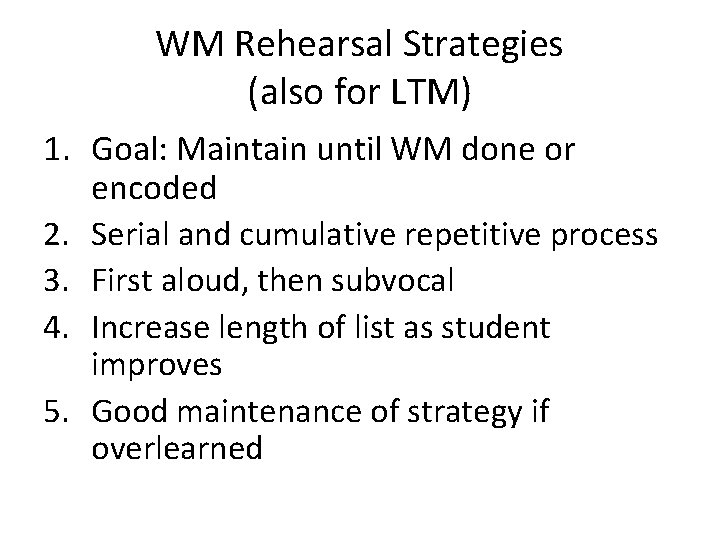 WM Rehearsal Strategies
(also for LTM)

1. Goal: Maintain until WM done or encoded
2. Serial and cumulative repetitive process
3. First aloud, then subvocal
4. Increase length of list as student improves
5. Good maintenance of strategy if overlearned